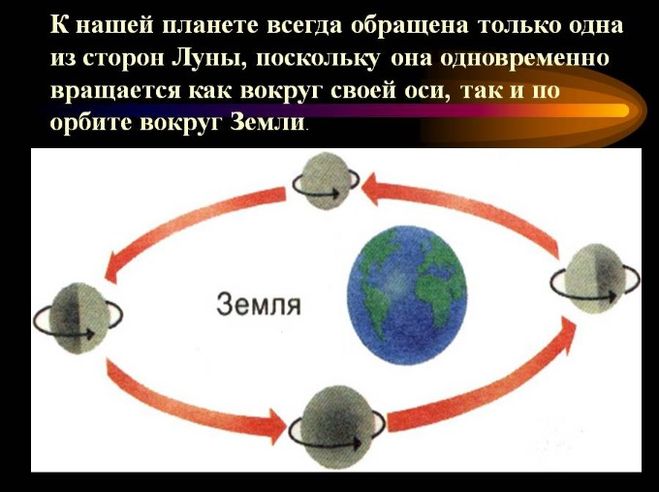 К нашей планете всегда обращена только одна из сторон Луны, поскольку она одновременно вращается как вокруг своей оси, так и по орбите вокруг Земли.

Земля